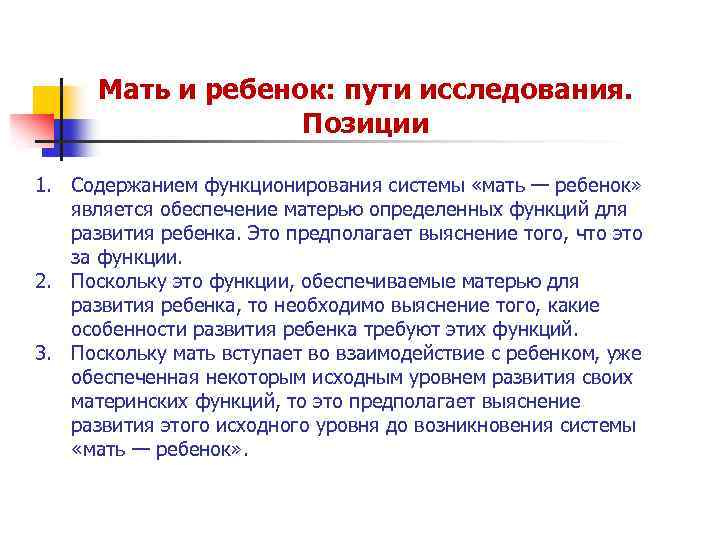 Мать и ребенок: пути исследования. Позиции

1. Содержанием функционирования системы «мать — ребенок» является обеспечение матерью определенных функций для развития ребенка. Это предполагает выяснение того, что это за функции.
2. Поскольку это функции, обеспечиваемые матерью для развития ребенка, то необходимо выяснение того, какие особенности развития ребенка требуют этих функций.
3. Поскольку мать вступает во взаимодействие с ребенком, уже обеспеченная некоторым исходным уровнем развития своих материнских функций, то это предполагает выяснение развития этого исходного уровня до возникновения системы «мать — ребенок».